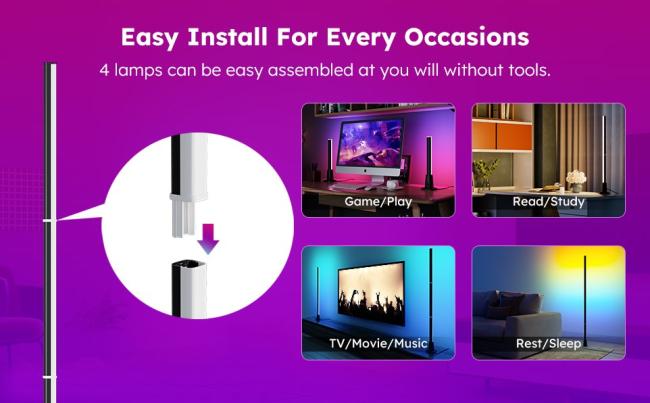 Easy Install For Every Occasions

4 lamps can be easy assembled at you will without tools.

Game/Play

Read/Study

TV/Movie/Music

Rest/Sleep